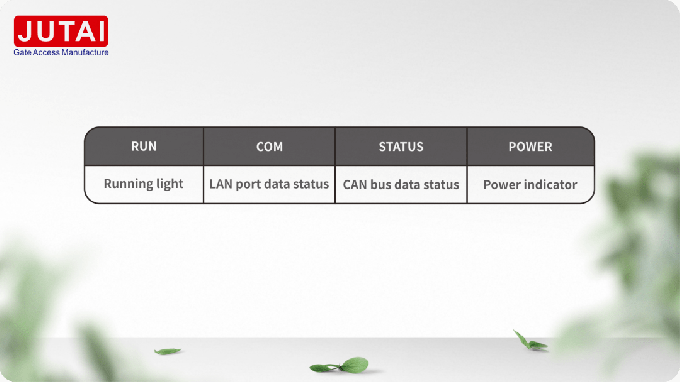 JUTAI
Gate Access Manufacture

| RUN | COM | STATUS | POWER |
|---|---|---|---|
| Running light | LAN port data status | CAN bus data status | Power indicator |